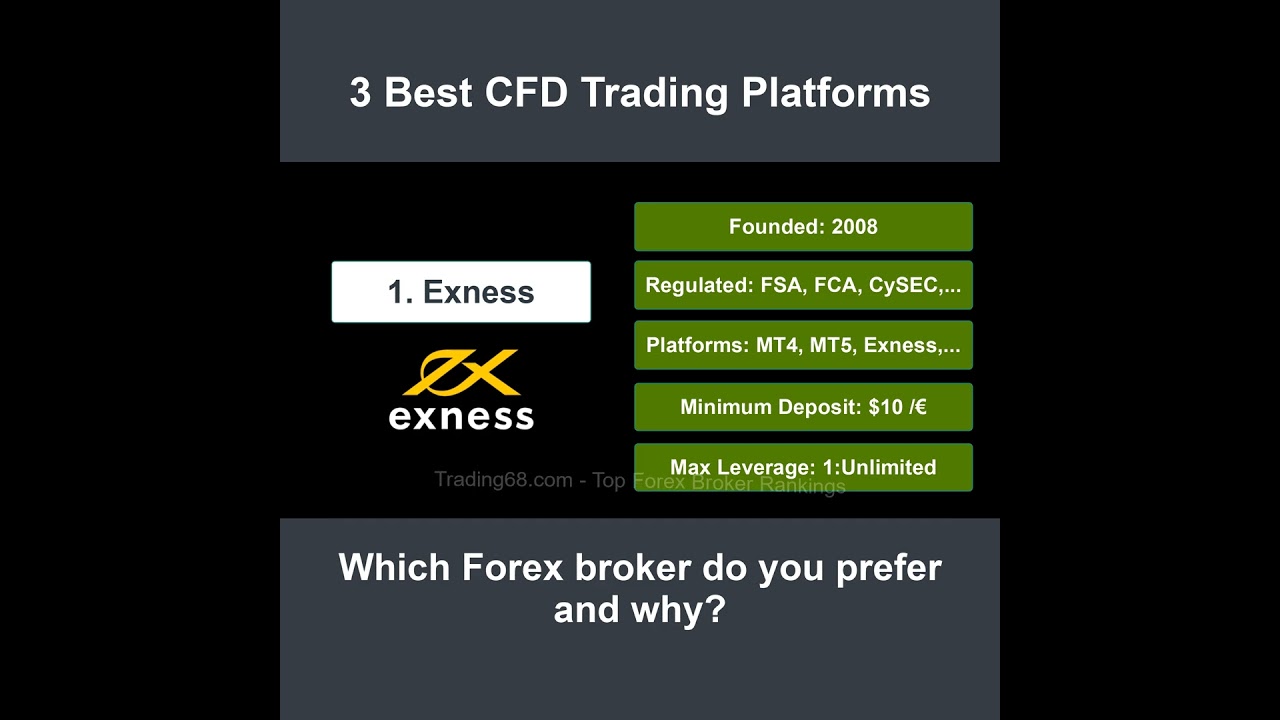 3 Best CFD Trading Platforms

1. Exness

exness

Founded: 2008

Regulated: FSA, FCA, CySEC,...

Platforms: MT4, MT5, Exness,...

Minimum Deposit: $10 /€

Max Leverage: 1:Unlimited

Trading68.com - Top Forex Broker Rankings

Which Forex broker do you prefer and why?